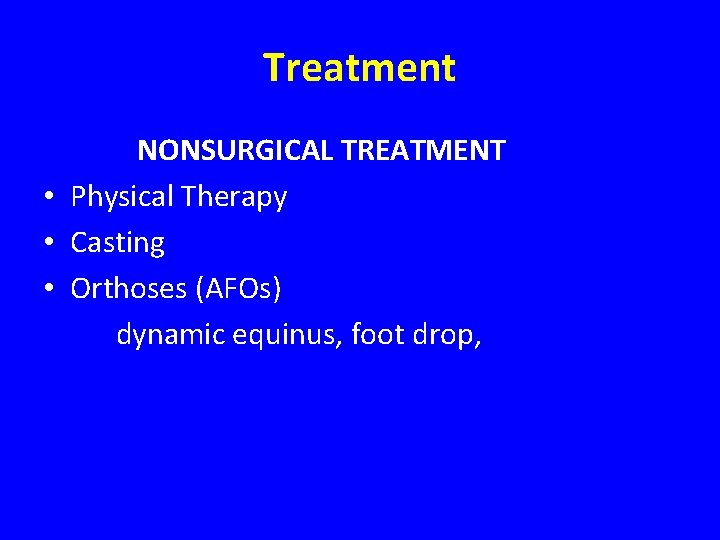 Treatment

NONSURGICAL TREATMENT

• Physical Therapy
• Casting
• Orthoses (AFOs)

dynamic equinus, foot drop,